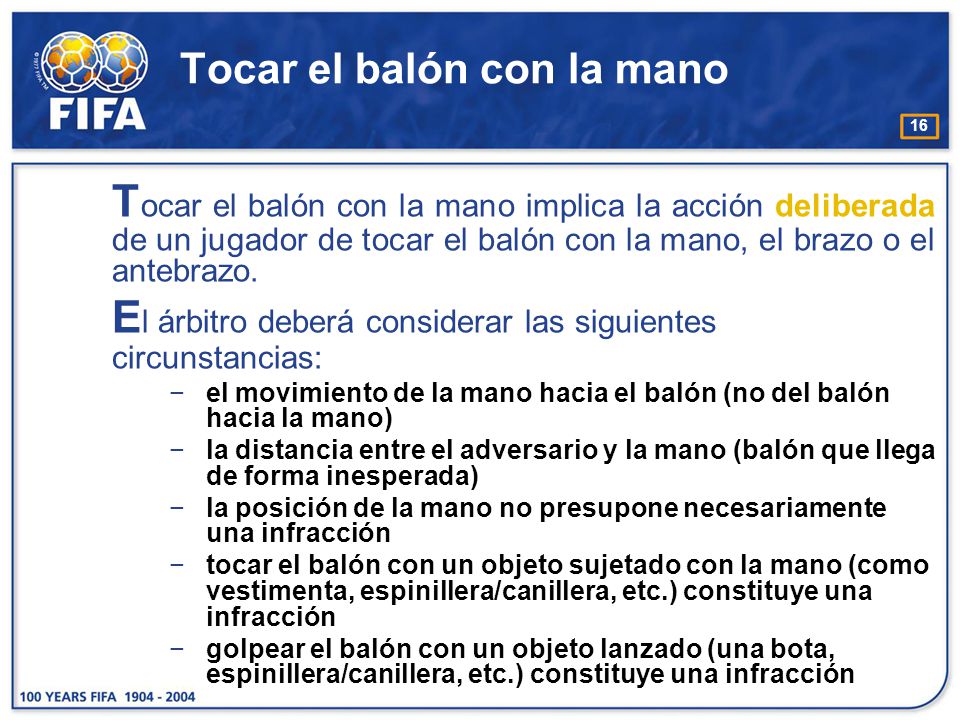 FIFA

Tocar el balón con la mano

16

Tocar el balón con la mano implica la acción deliberada de un jugador de tocar el balón con la mano, el brazo o el antebrazo.

El árbitro deberá considerar las siguientes circunstancias:

– el movimiento de la mano hacia el balón (no del balón hacia la mano)
– la distancia entre el adversario y la mano (balón que llega de forma inesperada)
– la posición de la mano no presupone necesariamente una infracción
– tocar el balón con un objeto sujetado con la mano (como vestimenta, espinillera/canillera, etc.) constituye una infracción
– golpear el balón con un objeto lanzado (una bota, espinillera/canillera, etc.) constituye una infracción

100 YEARS FIFA 1904 - 2004